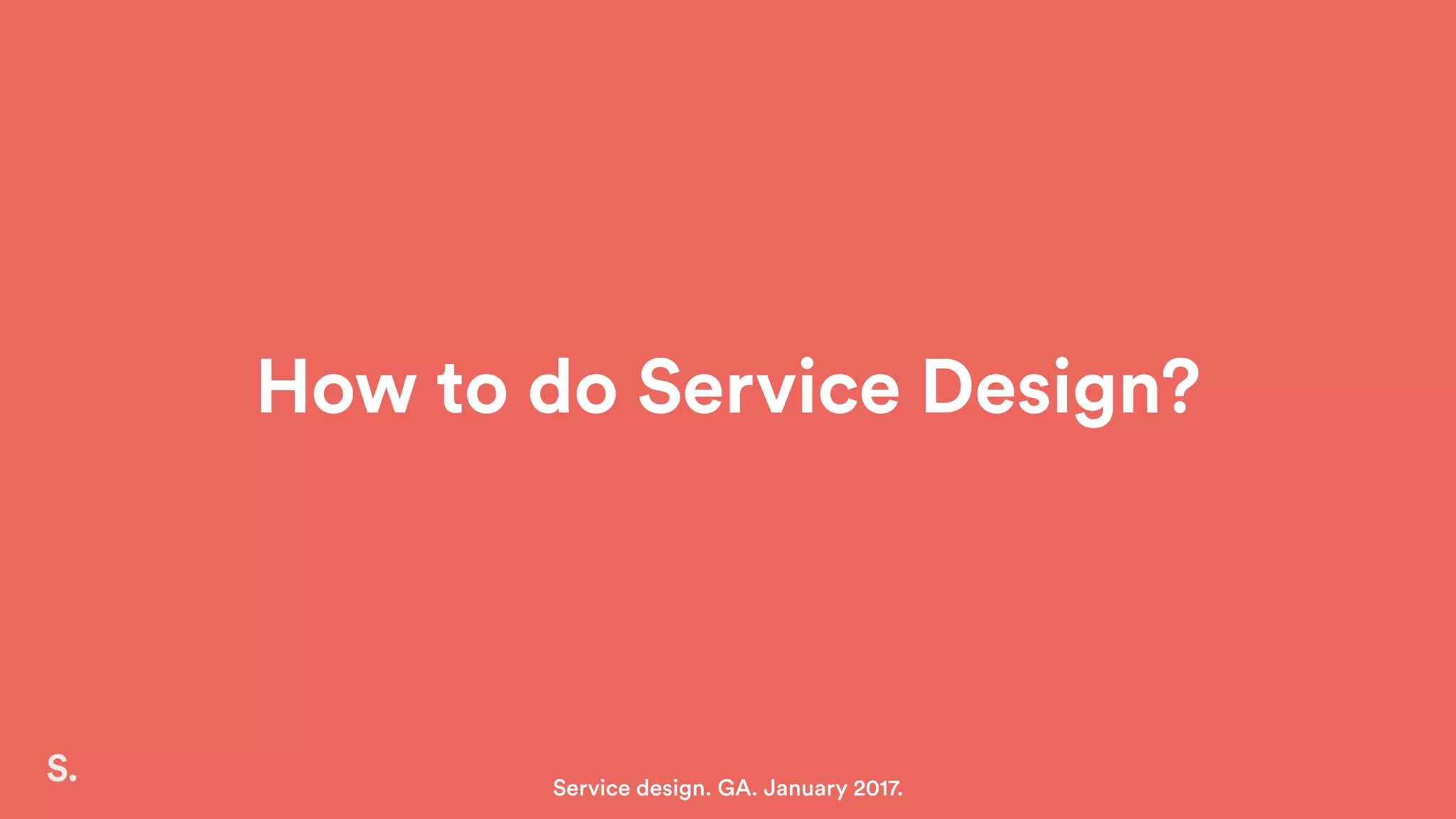 How to do Service Design?

S.

Service design. GA. January 2017.